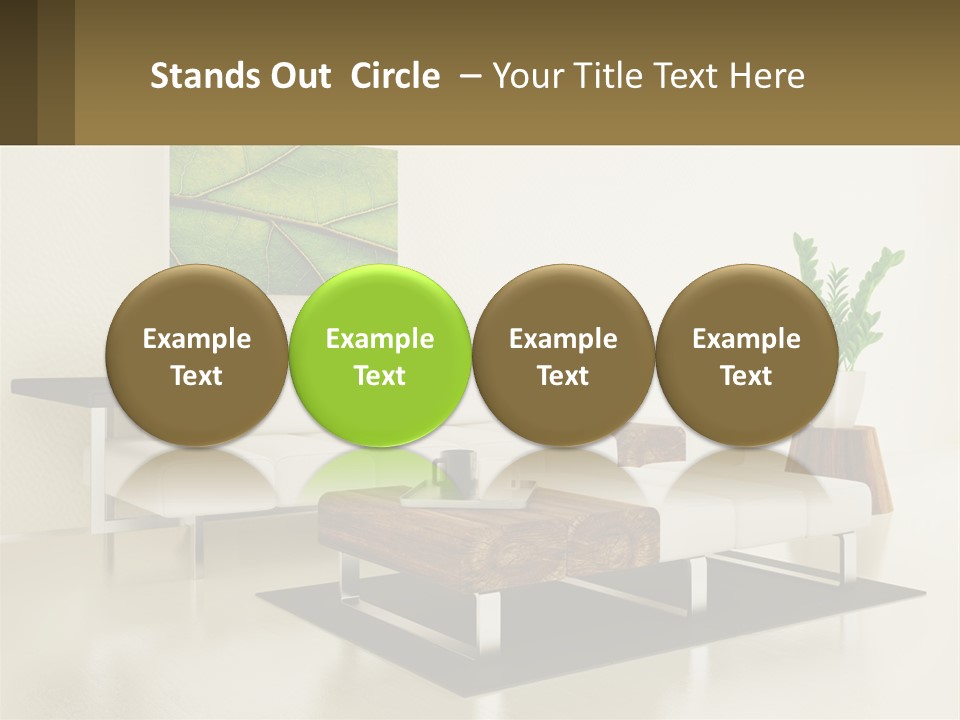 Stands Out Circle – Your Title Text Here

Example Text

Example Text

Example Text

Example Text